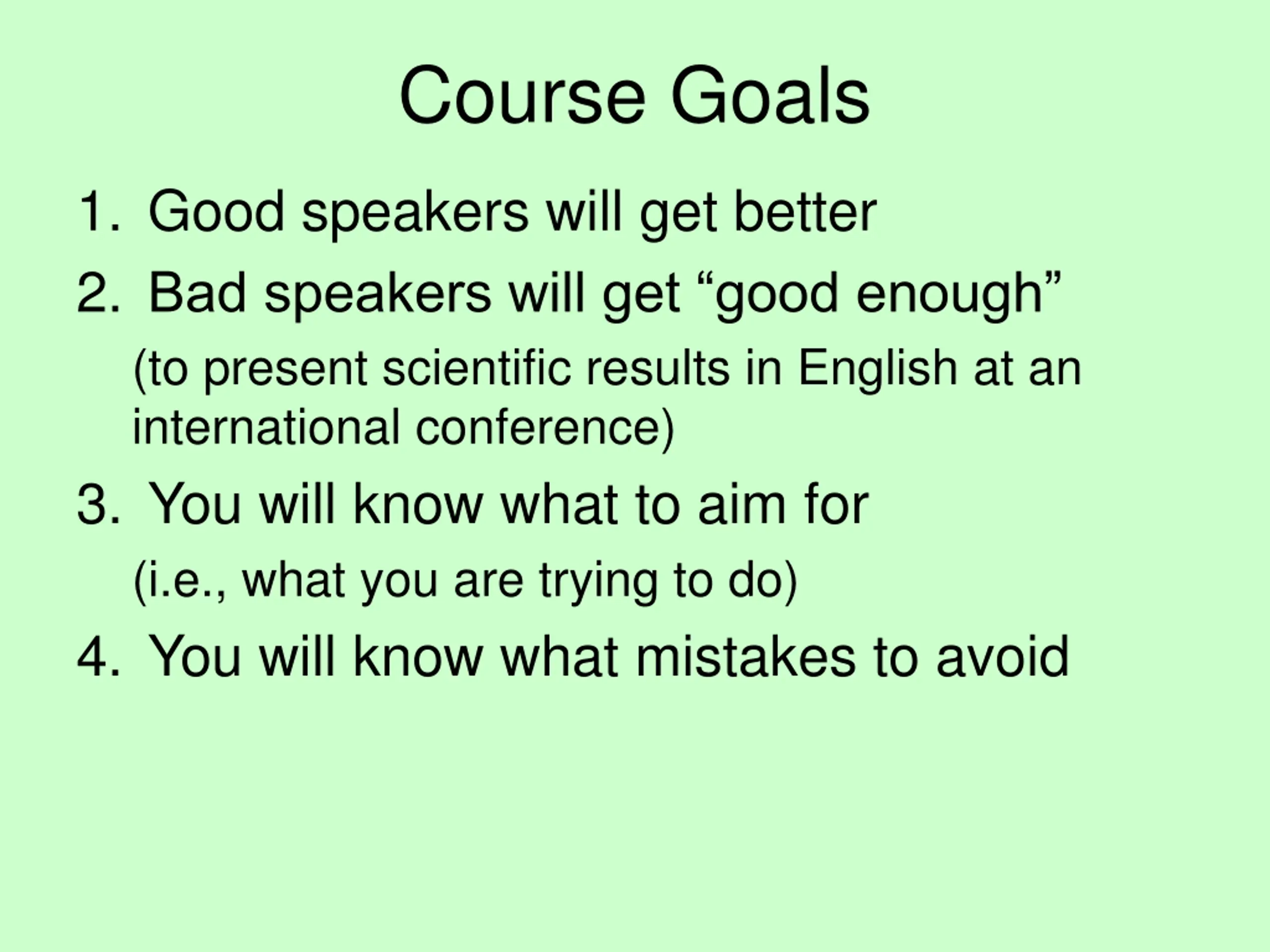 Course Goals

1. Good speakers will get better
2. Bad speakers will get “good enough”
(to present scientific results in English at an international conference)
3. You will know what to aim for
(i.e., what you are trying to do)
4. You will know what mistakes to avoid